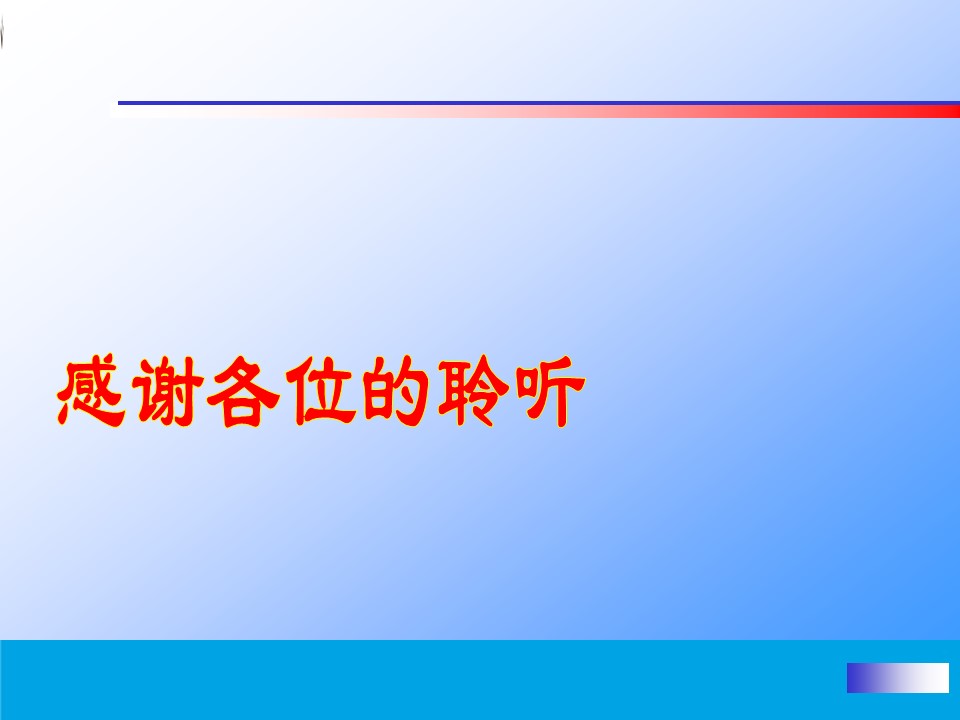 感谢各位的聆听